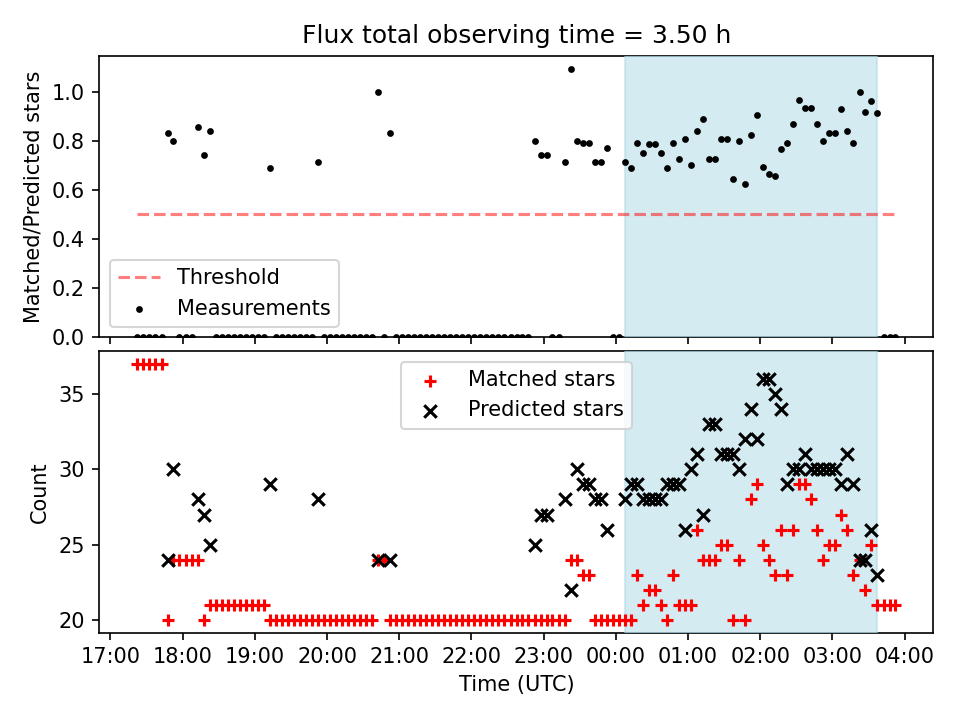 Flux total observing time = 3.50 h

Matched/Predicted stars

1.0
0.8
0.6
0.4
0.2
0.0

Threshold
Measurements

Count

35
30
25
20

Matched stars
Predicted stars

17:00 18:00 19:00 20:00 21:00 22:00 23:00 00:00 01:00 02:00 03:00 04:00

Time (UTC)